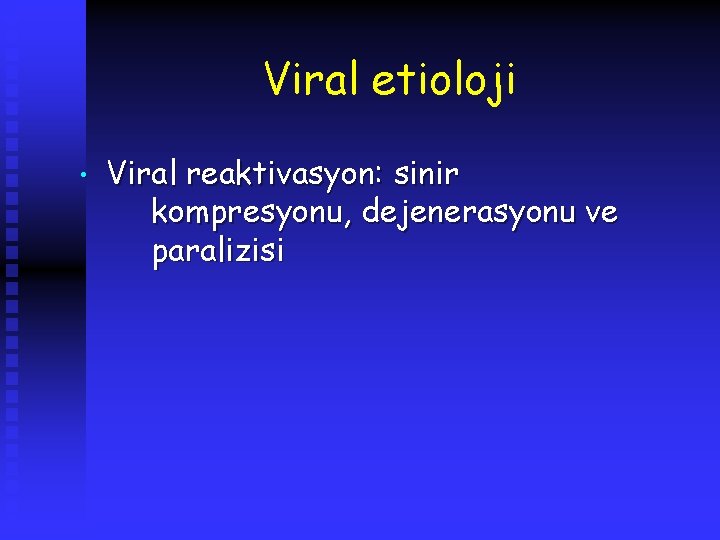 Viral etioloji

• Viral reaktivasyon: sinir kompresyonu, dejenerasyonu ve paralizisi